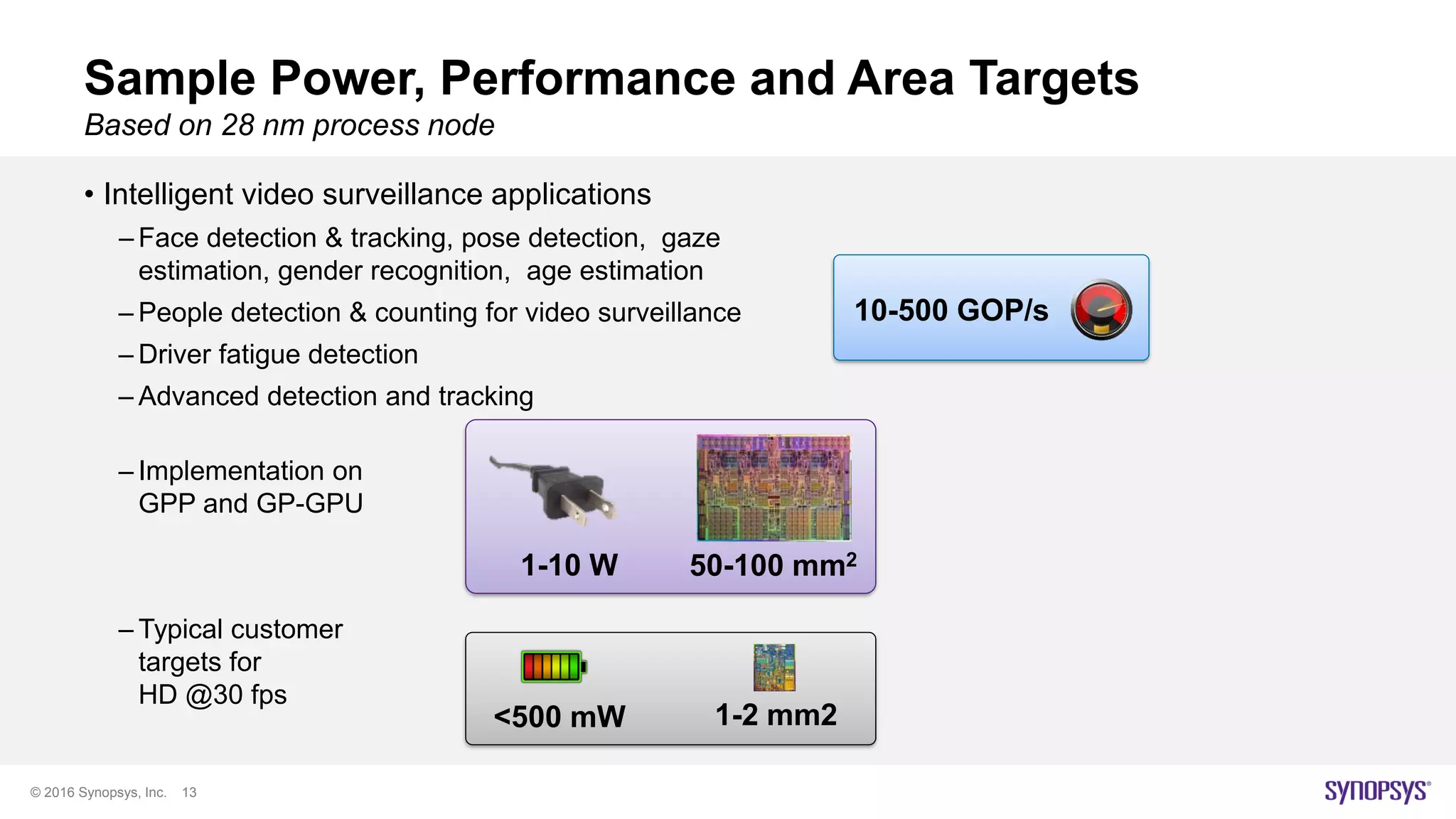 Sample Power, Performance and Area Targets
Based on 28 nm process node

• Intelligent video surveillance applications
– Face detection & tracking, pose detection, gaze estimation, gender recognition, age estimation
– People detection & counting for video surveillance
– Driver fatigue detection
– Advanced detection and tracking

10-500 GOP/s

– Implementation on GPP and GP-GPU

1-10 W
50-100 mm$^2$

– Typical customer targets for HD @30 fps

<500 mW
1-2 mm2

© 2016 Synopsys, Inc. 13

SYNOPSYS®